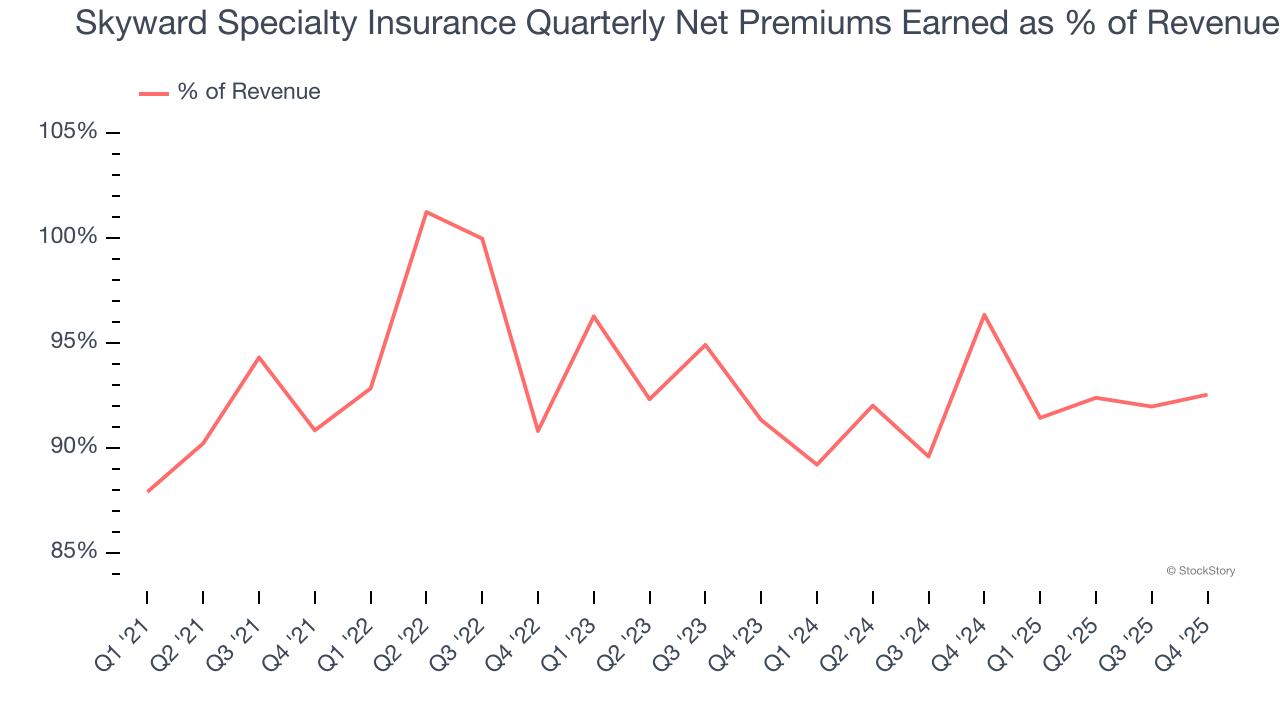 Skyward Specialty Insurance Quarterly Net Premiums Earned as % of Revenue

% of Revenue

105%
100%
95%
90%
85%

© StockStory

Q1 '21
Q2 '21
Q3 '21
Q4 '21
Q1 '22
Q2 '22
Q3 '22
Q4 '22
Q1 '23
Q2 '23
Q3 '23
Q4 '23
Q1 '24
Q2 '24
Q3 '24
Q4 '24
Q1 '25
Q2 '25
Q3 '25
Q4 '25